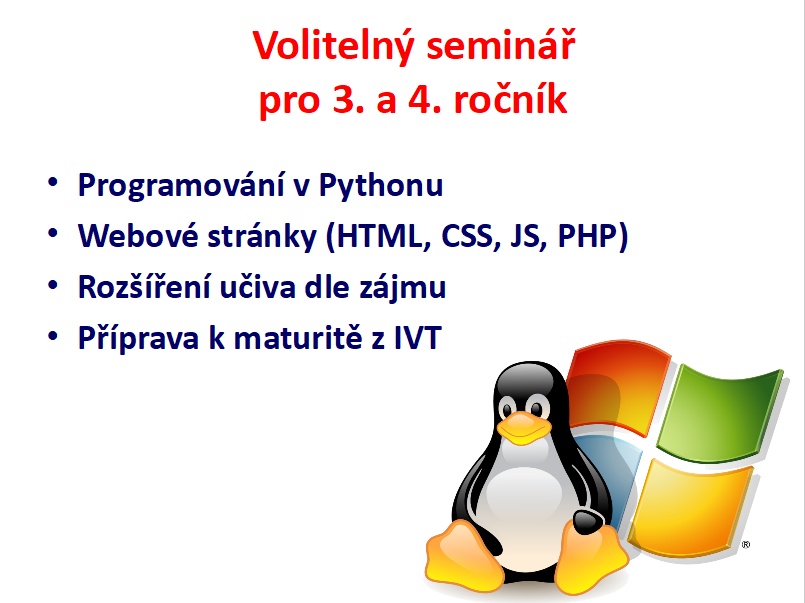 Volitelný seminář
pro 3. a 4. ročník

• Programování v Pythonu
• Webové stránky (HTML, CSS, JS, PHP)
• Rozšíření učiva dle zájmu
• Příprava k maturitě z IVT

®